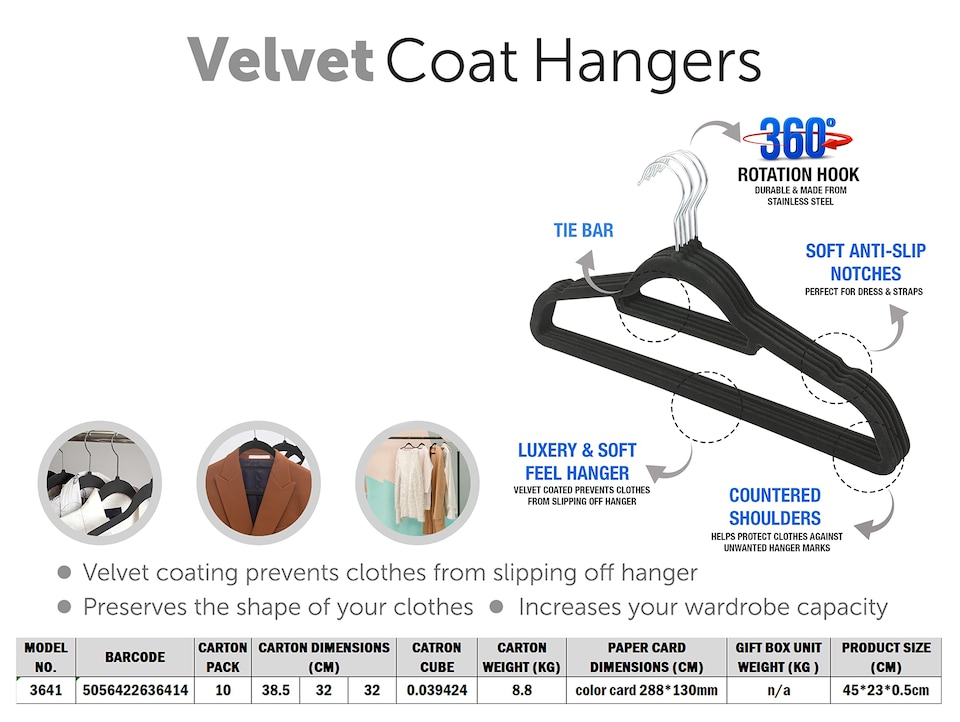 Velvet Coat Hangers

360°
ROTATION HOOK
DURABLE & MADE FROM STAINLESS STEEL

TIE BAR

SOFT ANTI-SLIP NOTCHES
PERFECT FOR DRESS & STRAPS

LUXERY & SOFT FEEL HANGER
VELVET COATED PREVENTS CLOTHES FROM SLIPPING OFF HANGER

COUNTERED SHOULDERS
HELPS PROTECT CLOTHES AGAINST UNWANTED HANGER MARKS

● Velvet coating prevents clothes from slipping off hanger
● Preserves the shape of your clothes ● Increases your wardrobe capacity

| MODEL NO. | BARCODE | CARTON PACK | CARTON DIMENSIONS (CM) | | | CATRON CUBE | CARTON WEIGHT (KG) | PAPER CARD DIMENSIONS (CM) | GIFT BOX UNIT WEIGHT (KG ) | PRODUCT SIZE (CM) |
|---|---|---|---|---|---|---|---|---|---|---|
| 3641 | 5056422636414 | 10 | 38.5 | 32 | 32 | 0.039424 | 8.8 | color card 288*130mm | n/a | 45*23*0.5cm |